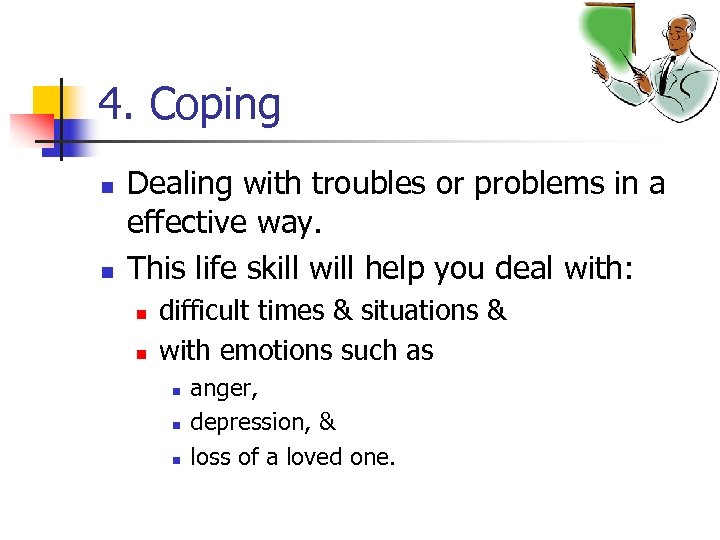 4. Coping

- Dealing with troubles or problems in a effective way.
- This life skill will help you deal with:
  - difficult times & situations &
  - with emotions such as
    - anger,
    - depression, &
    - loss of a loved one.